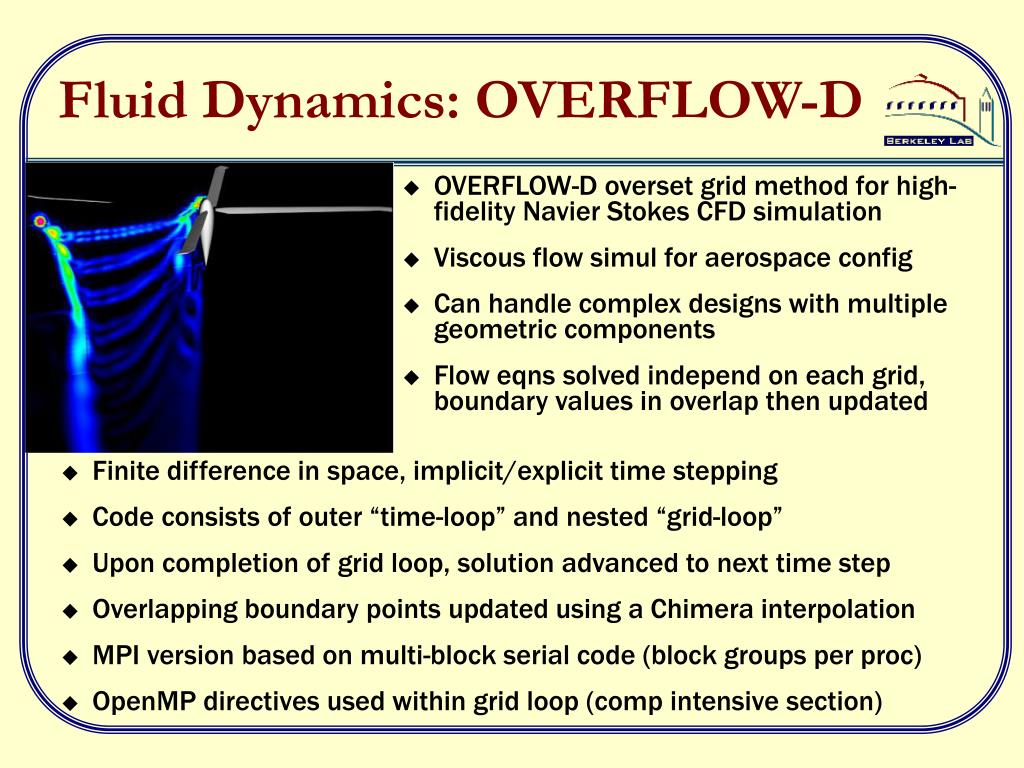 Fluid Dynamics: OVERFLOW-D

BERKELEY LAB

◆ OVERFLOW-D overset grid method for high-fidelity Navier Stokes CFD simulation

◆ Viscous flow simul for aerospace config

◆ Can handle complex designs with multiple geometric components

◆ Flow eqns solved independ on each grid, boundary values in overlap then updated

◆ Finite difference in space, implicit/explicit time stepping

◆ Code consists of outer “time-loop” and nested “grid-loop”

◆ Upon completion of grid loop, solution advanced to next time step

◆ Overlapping boundary points updated using a Chimera interpolation

◆ MPI version based on multi-block serial code (block groups per proc)

◆ OpenMP directives used within grid loop (comp intensive section)